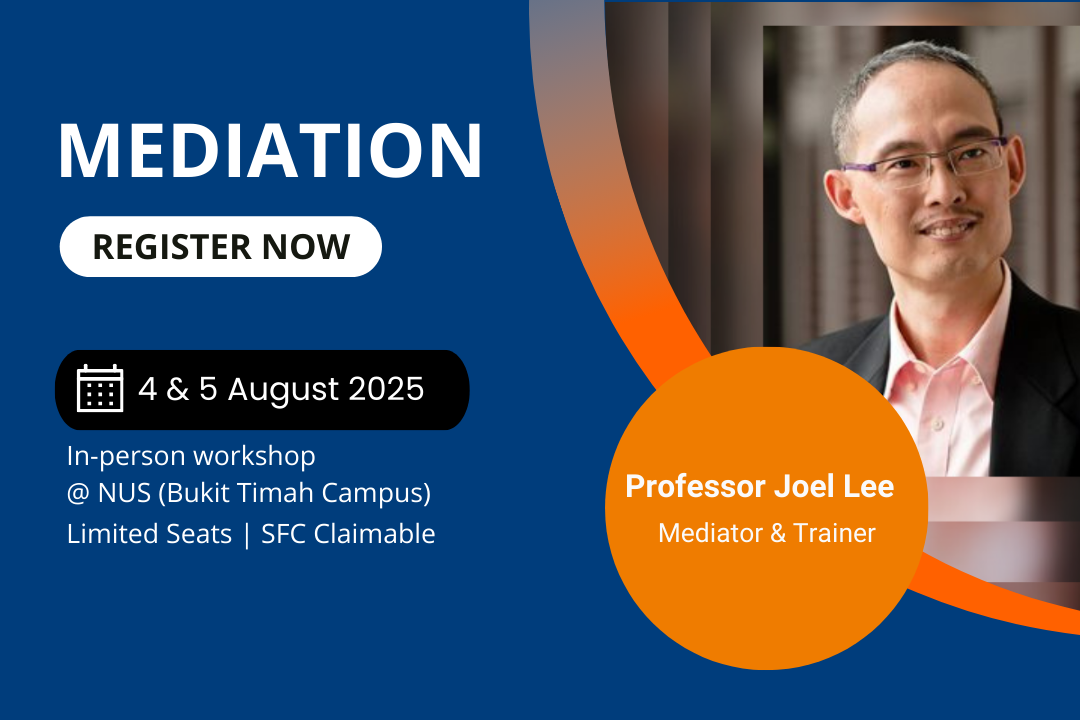 MEDIATION

REGISTER NOW

4 & 5 August 2025

In-person workshop
@ NUS (Bukit Timah Campus)
Limited Seats | SFC Claimable

Professor Joel Lee
Mediator & Trainer